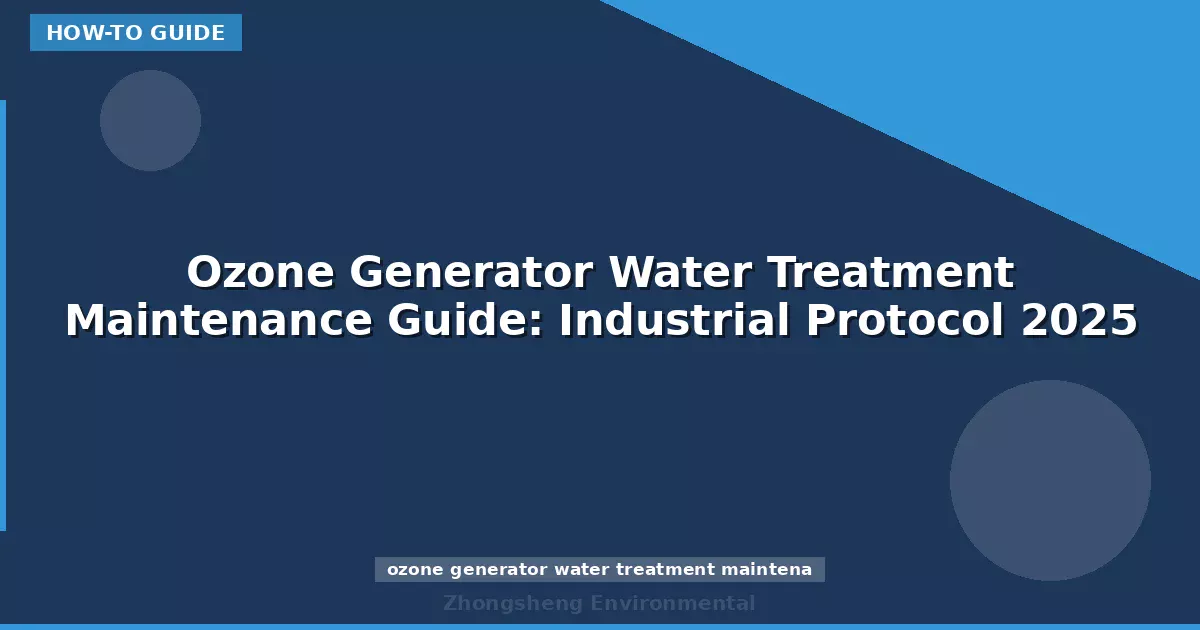 HOW-TO GUIDE

Ozone Generator Water Treatment Maintenance Guide: Industrial Protocol 2025

ozone generator water treatment maintena

Zhongsheng Environmental